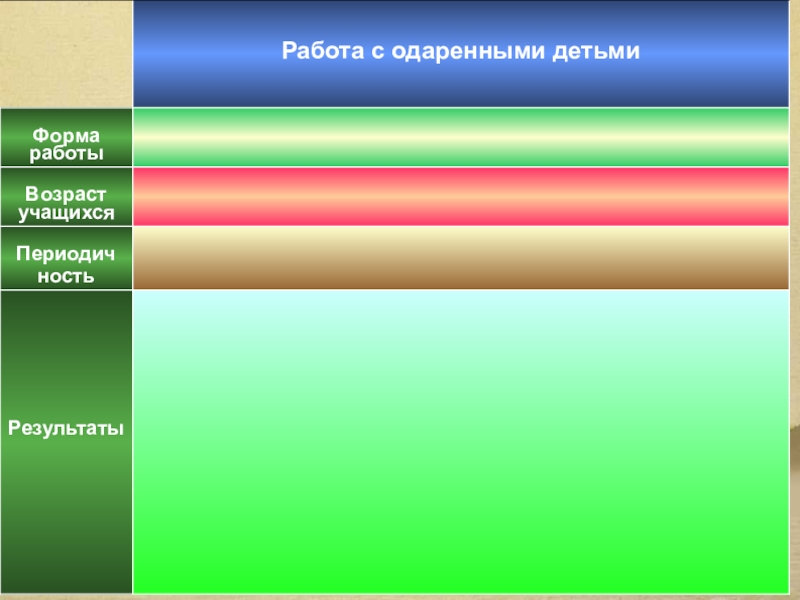 |  | Работа с одаренными детьми |
|---|---|
| Форма работы |  |
| Возраст учащихся |  |
| Периодичность |  |
| Результаты |  |